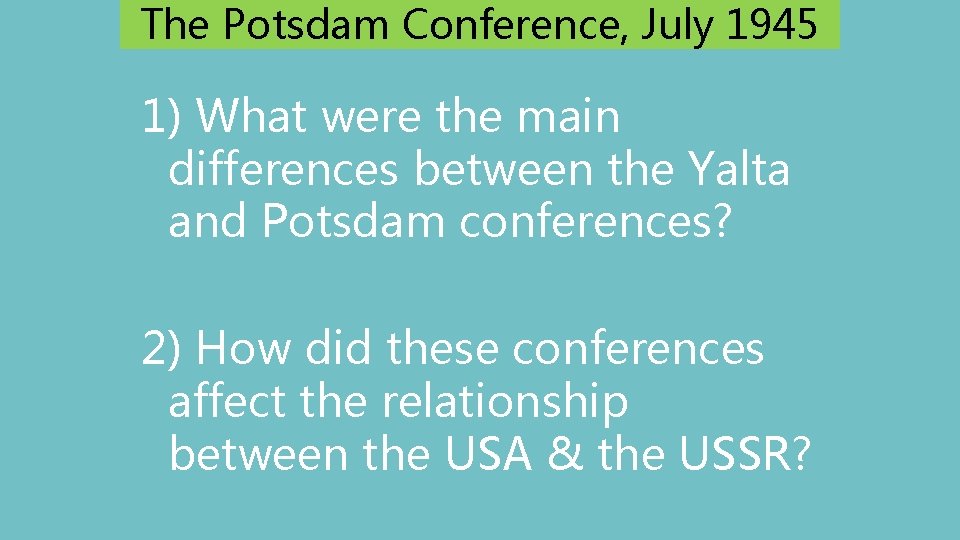 The Potsdam Conference, July 1945

1) What were the main differences between the Yalta and Potsdam conferences?

2) How did these conferences affect the relationship between the USA & the USSR?